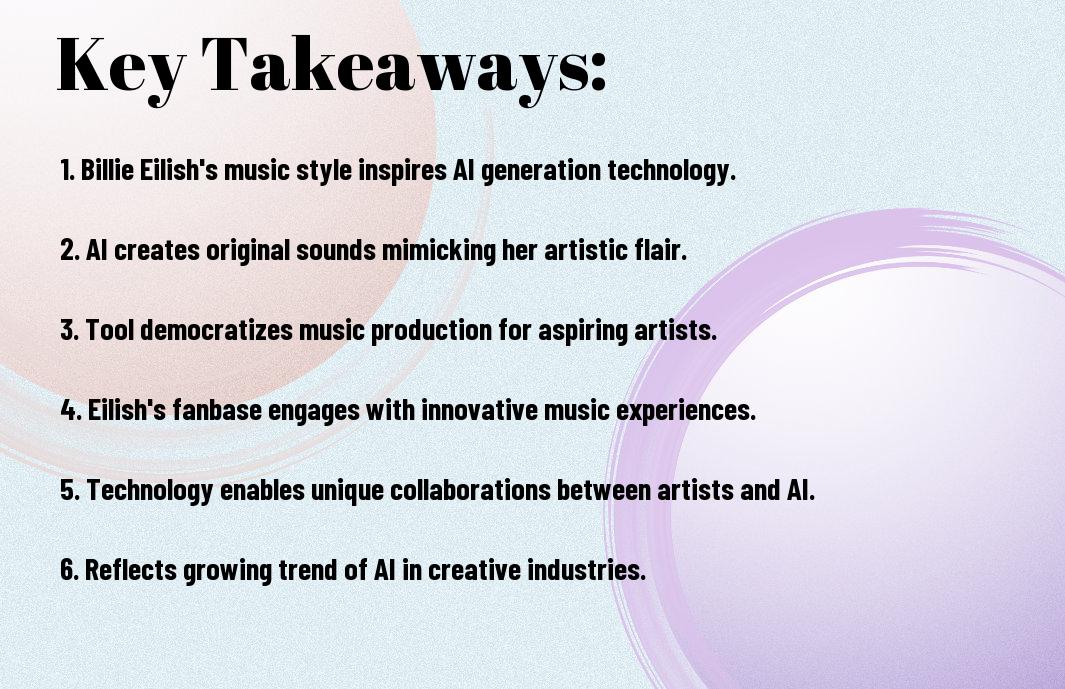 Key Takeaways:

1. Billie Eilish's music style inspires AI generation technology.

2. AI creates original sounds mimicking her artistic flair.

3. Tool democratizes music production for aspiring artists.

4. Eilish's fanbase engages with innovative music experiences.

5. Technology enables unique collaborations between artists and AI.

6. Reflects growing trend of AI in creative industries.